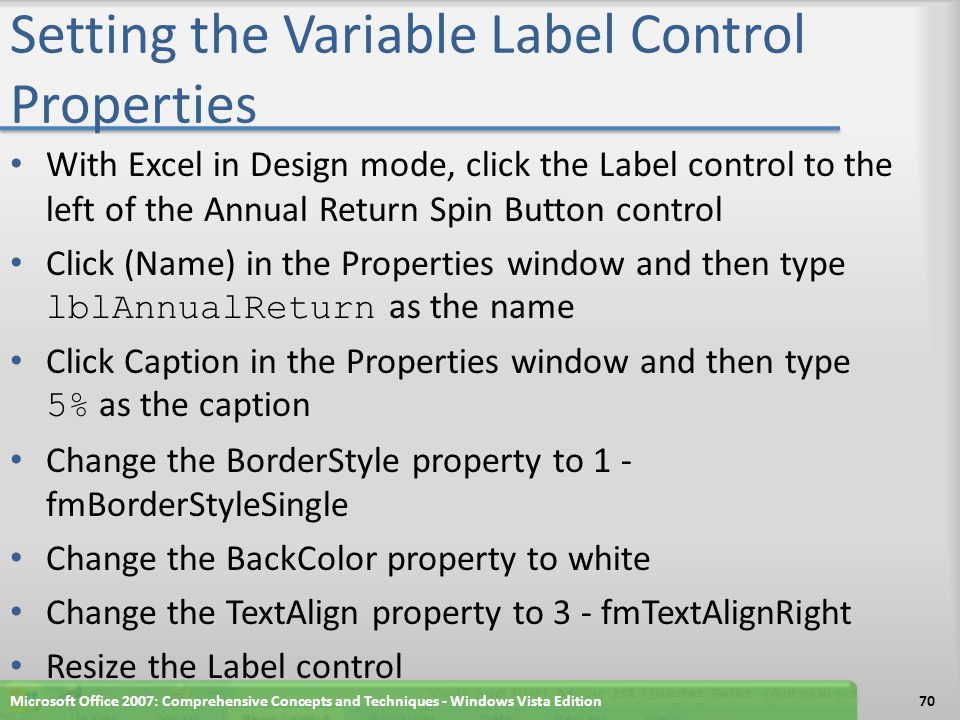 Setting the Variable Label Control Properties

• With Excel in Design mode, click the Label control to the left of the Annual Return Spin Button control
• Click (Name) in the Properties window and then type lblAnnualReturn as the name
• Click Caption in the Properties window and then type 5% as the caption
• Change the BorderStyle property to 1 - fmBorderStyleSingle
• Change the BackColor property to white
• Change the TextAlign property to 3 - fmTextAlignRight
• Resize the Label control

Microsoft Office 2007: Comprehensive Concepts and Techniques - Windows Vista Edition

70